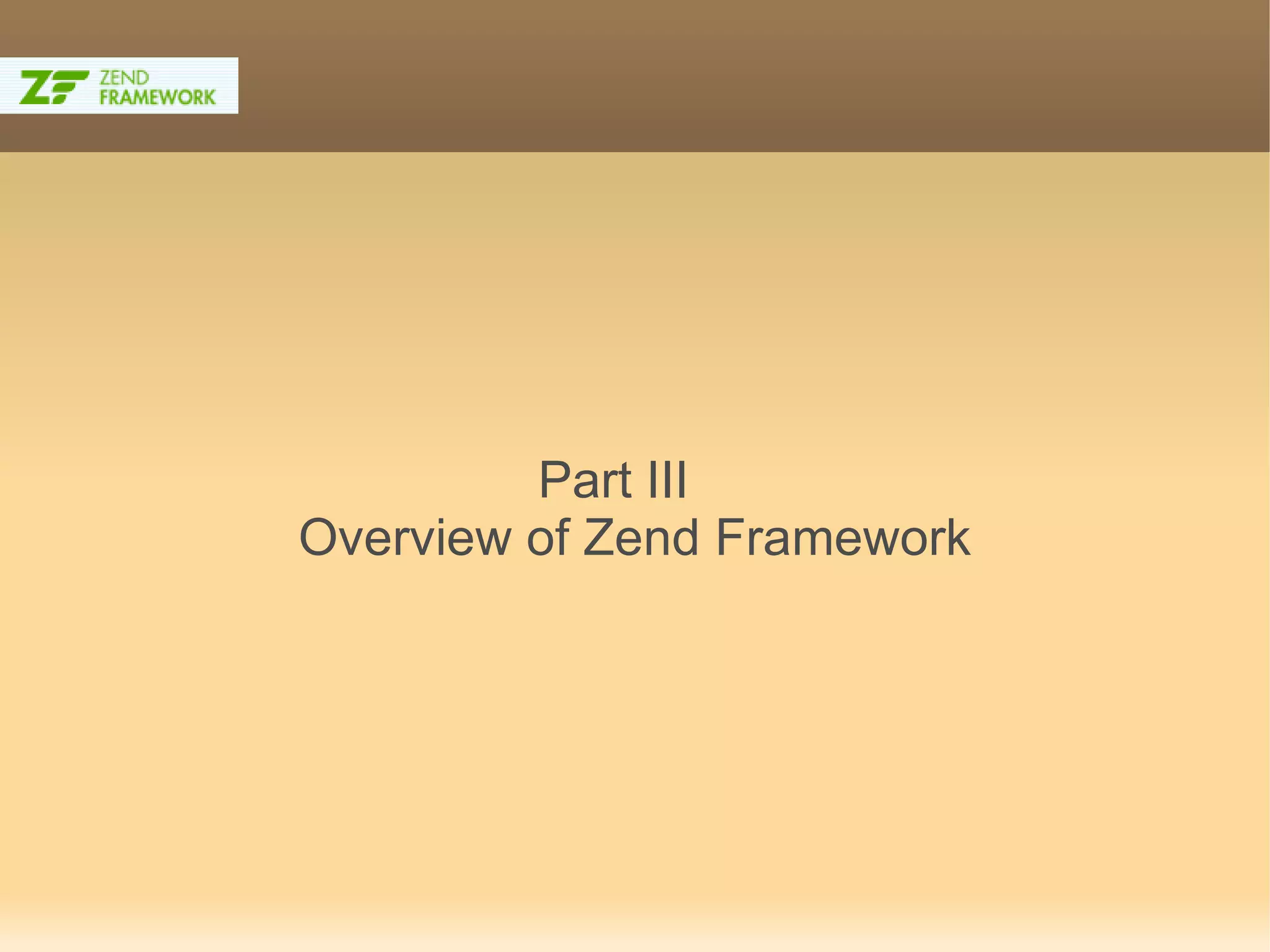 ZF ZEND FRAMEWORK

Part III
Overview of Zend Framework